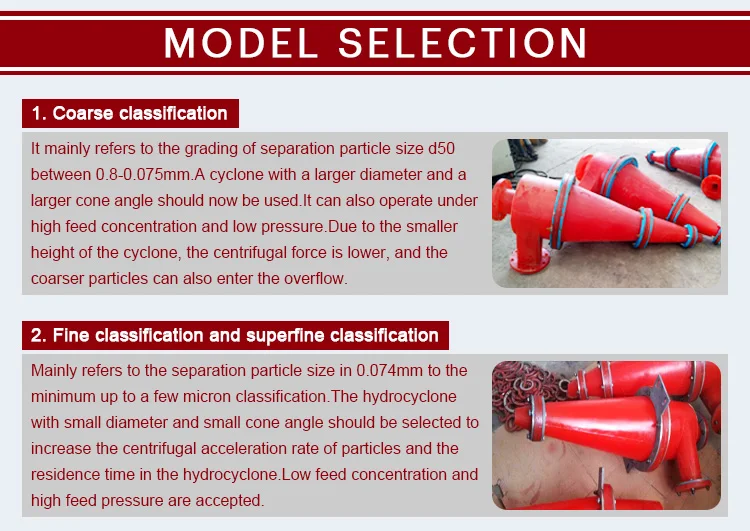 MODEL SELECTION

1. Coarse classification

It mainly refers to the grading of separation particle size d50 between 0.8-0.075mm.A cyclone with a larger diameter and a larger cone angle should now be used.It can also operate under high feed concentration and low pressure.Due to the smaller height of the cyclone, the centrifugal force is lower, and the coarser particles can also enter the overflow.

2. Fine classification and superfine classification

Mainly refers to the separation particle size in 0.074mm to the minimum up to a few micron classification.The hydrocyclone with small diameter and small cone angle should be selected to increase the centrifugal acceleration rate of particles and the residence time in the hydrocyclone.Low feed concentration and high feed pressure are accepted.